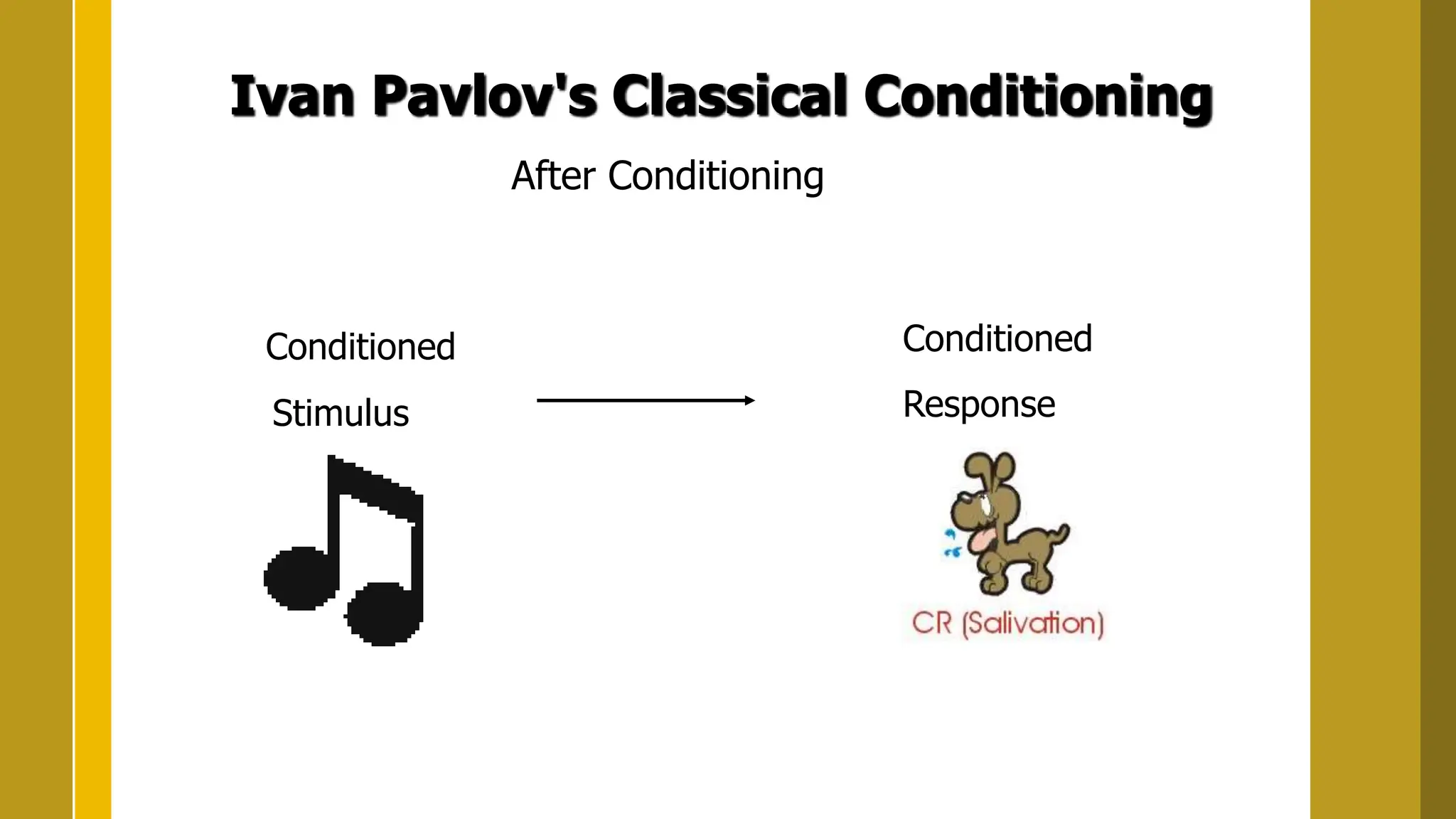 Ivan Pavlov's Classical Conditioning

After Conditioning

Conditioned

Stimulus

Conditioned

Response

CR (Salivation)